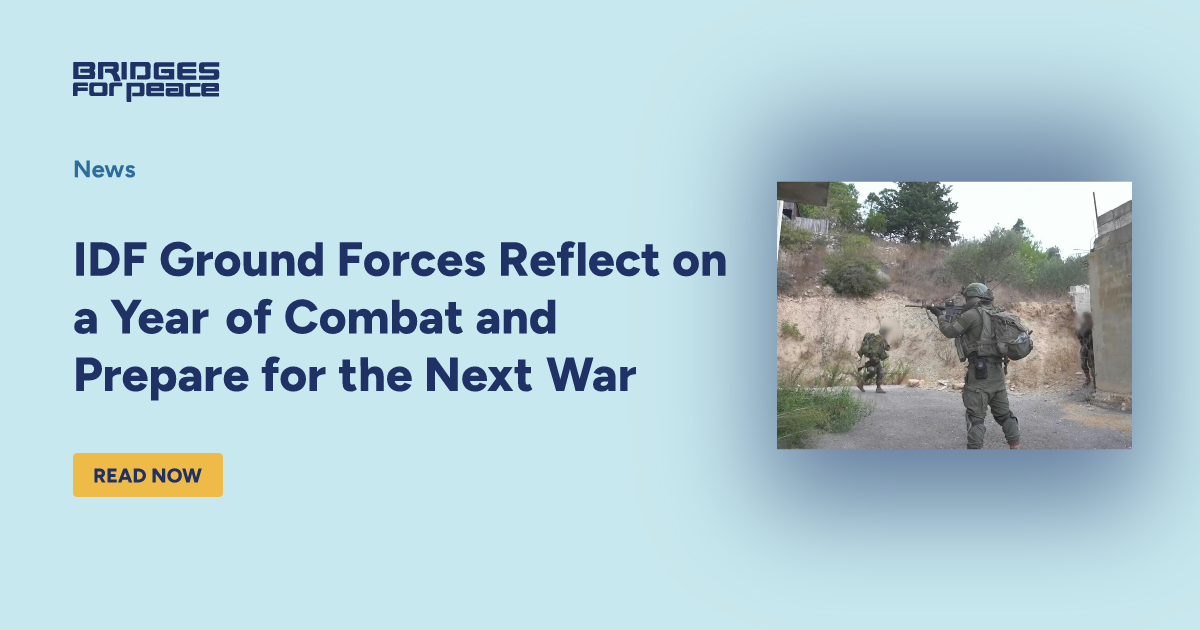 BRIDGES FOR PEACE

News

IDF Ground Forces Reflect on a Year of Combat and Prepare for the Next War

READ NOW